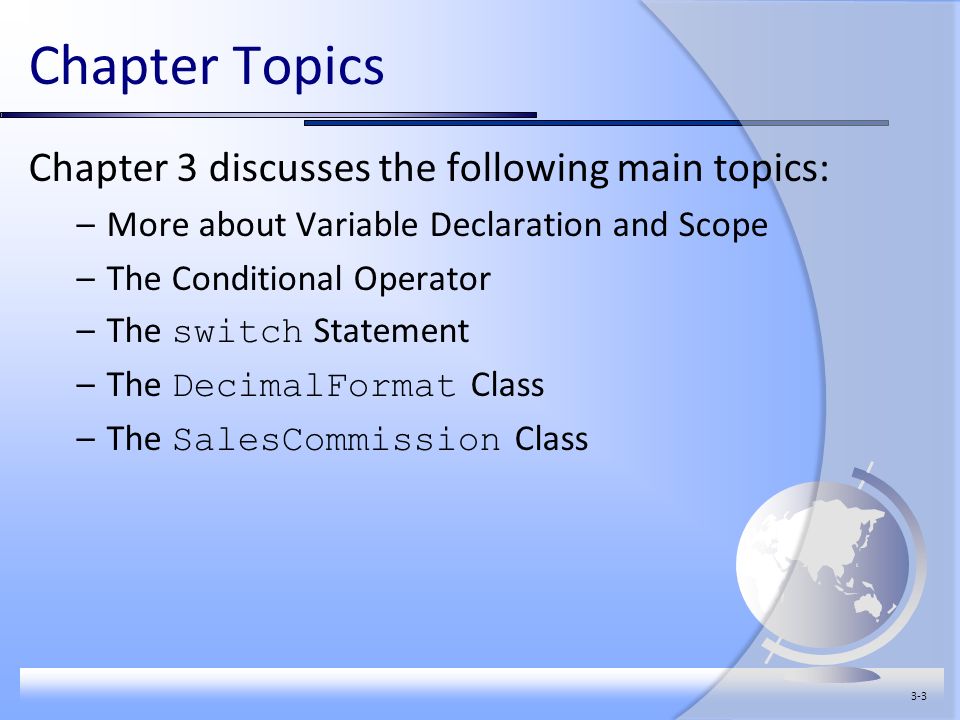 Chapter Topics

Chapter 3 discusses the following main topics:

– More about Variable Declaration and Scope
– The Conditional Operator
– The switch Statement
– The DecimalFormat Class
– The SalesCommission Class

3-3